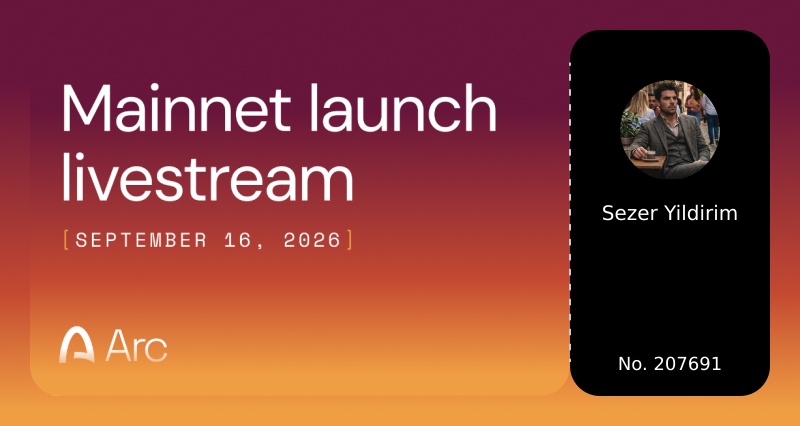 Mainnet launch livestream

[SEPTEMBER 16, 2026]

Arc

Sezer Yildirim

No. 207691